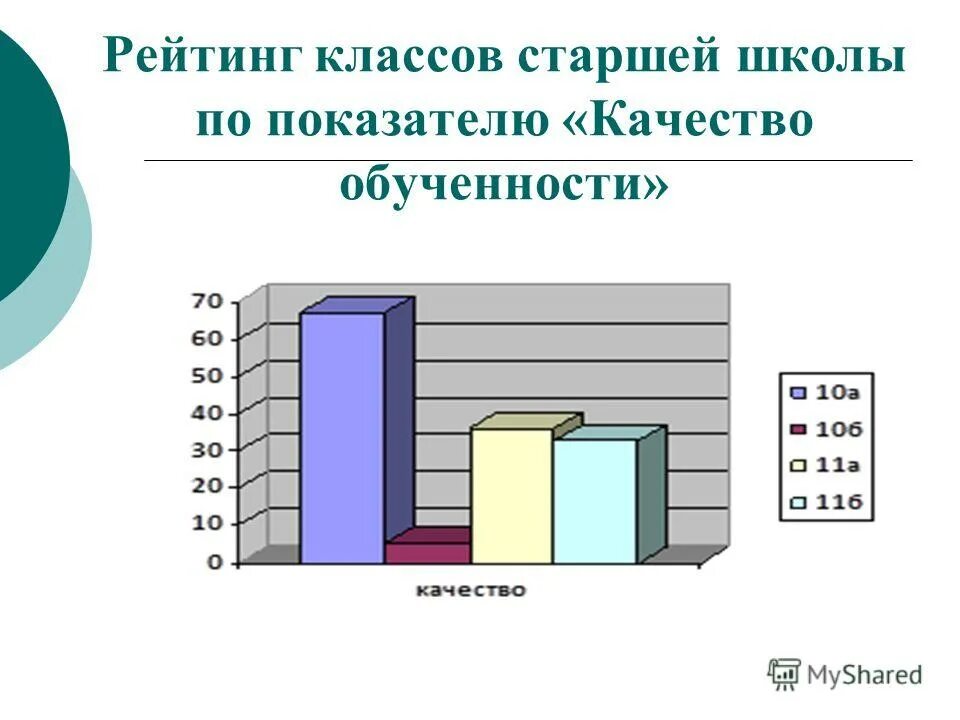 Рейтинг классов старшей школы по показателю «Качество обученности»

70
60
50
40
30
20
10
0

качество

10а
10б
11а
11б

MyShared